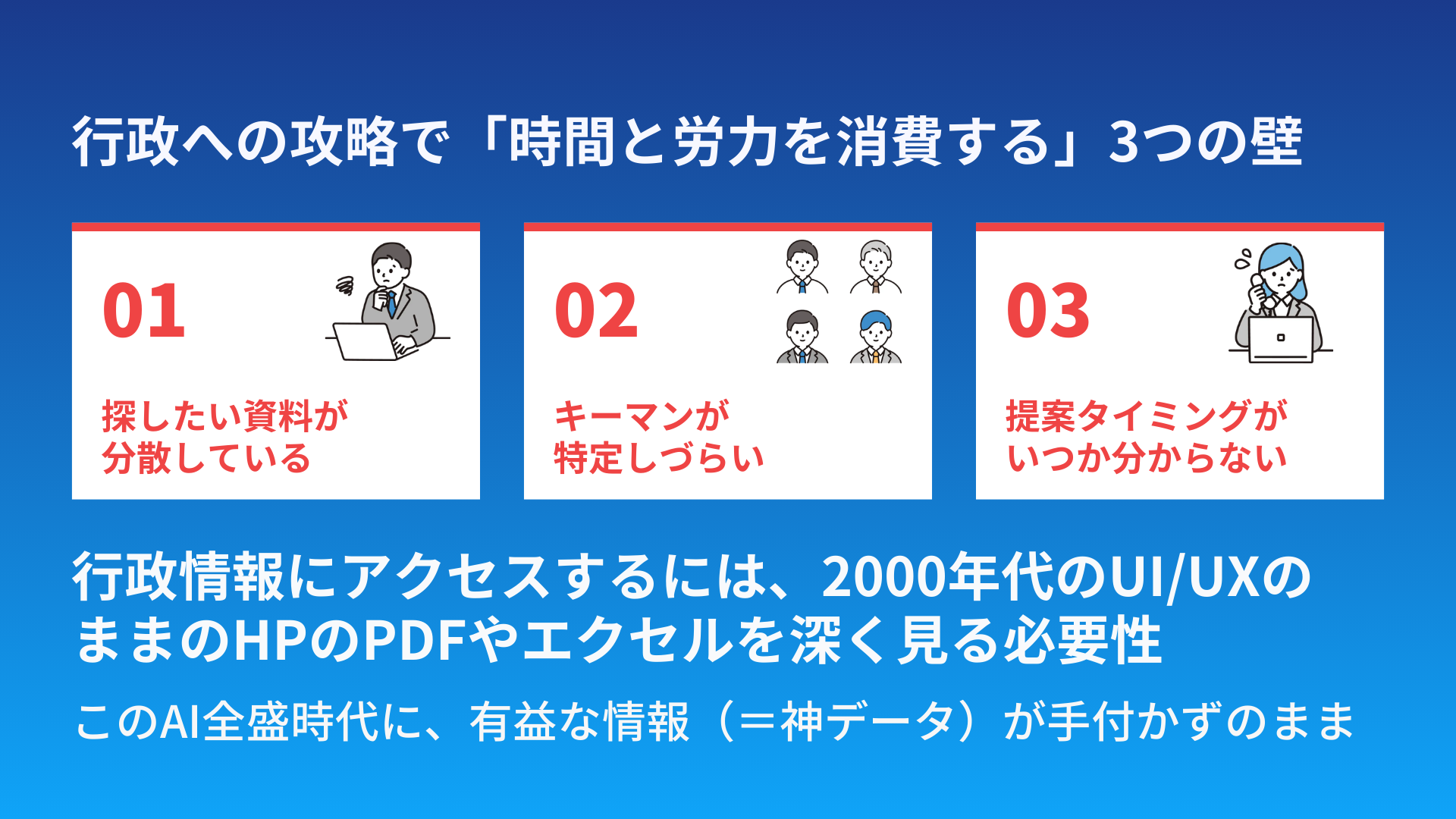 行政への攻略で「時間と労力を消費する」3つの壁

01
探したい資料が分散している

02
キーマンが特定しづらい

03
提案タイミングがいつか分からない

行政情報にアクセスするには、2000年代のUI/UXのままのHPのPDFやエクセルを深く見る必要性

このAI全盛時代に、有益な情報（＝神データ）が手付かずのまま